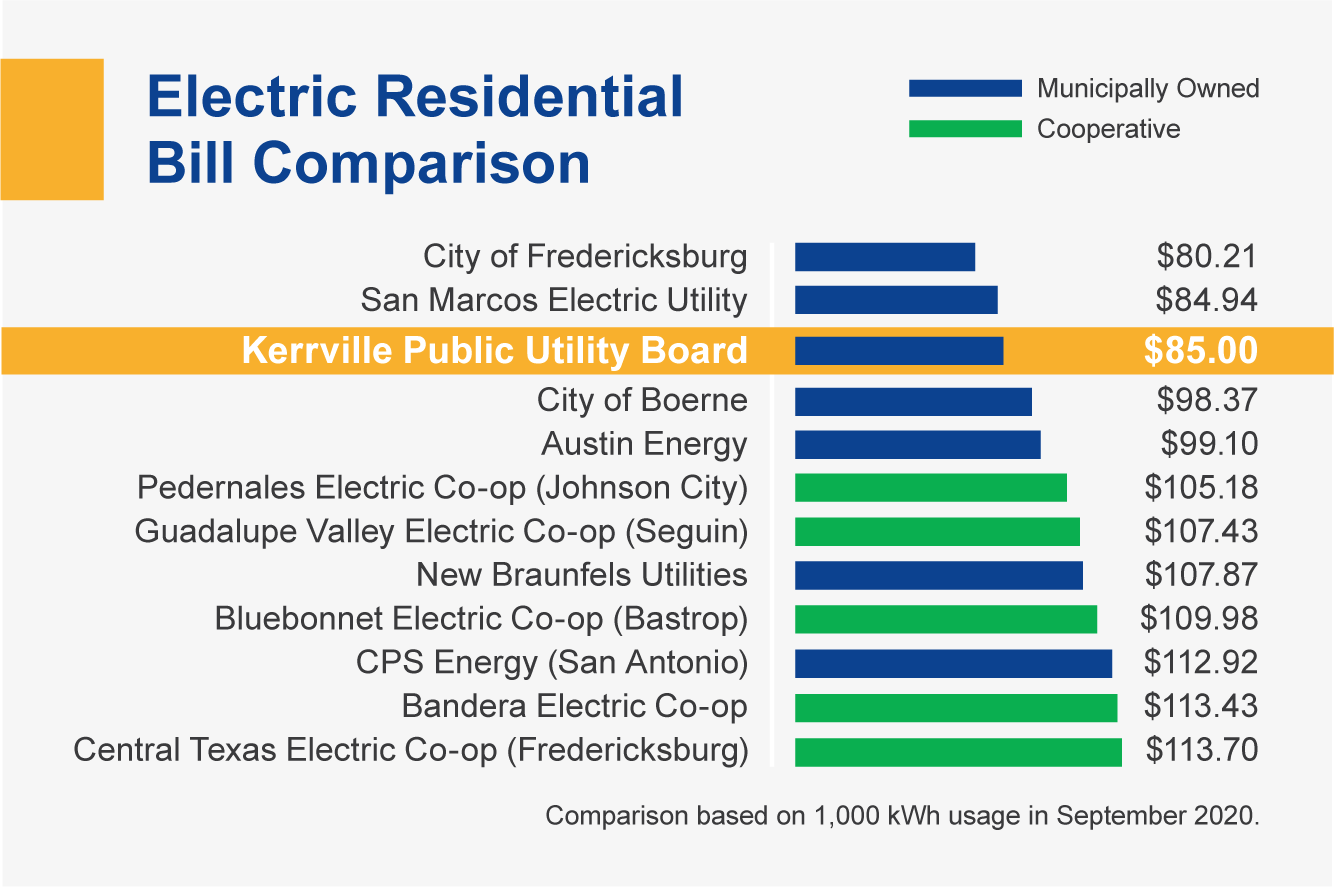 Electric Residential Bill Comparison

Municipally Owned
Cooperative

City of Fredericksburg $80.21
San Marcos Electric Utility $84.94
Kerrville Public Utility Board $85.00
City of Boerne $98.37
Austin Energy $99.10
Pedernales Electric Co-op (Johnson City) $105.18
Guadalupe Valley Electric Co-op (Seguin) $107.43
New Braunfels Utilities $107.87
Bluebonnet Electric Co-op (Bastrop) $109.98
CPS Energy (San Antonio) $112.92
Bandera Electric Co-op $113.43
Central Texas Electric Co-op (Fredericksburg) $113.70

Comparison based on 1,000 kWh usage in September 2020.